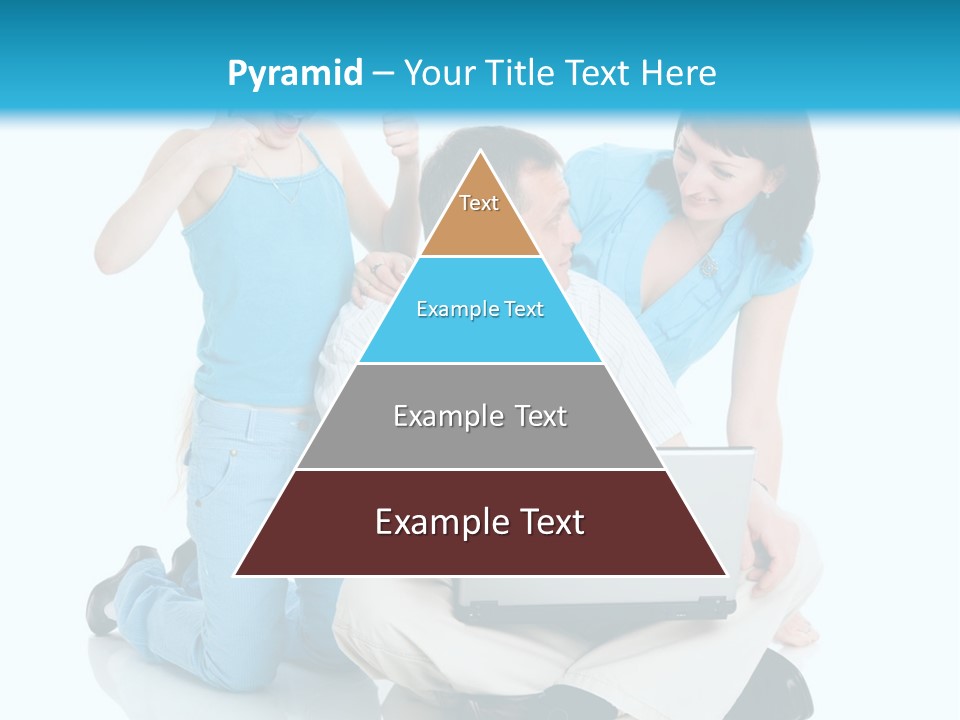 Pyramid – Your Title Text Here

Text

Example Text

Example Text

Example Text